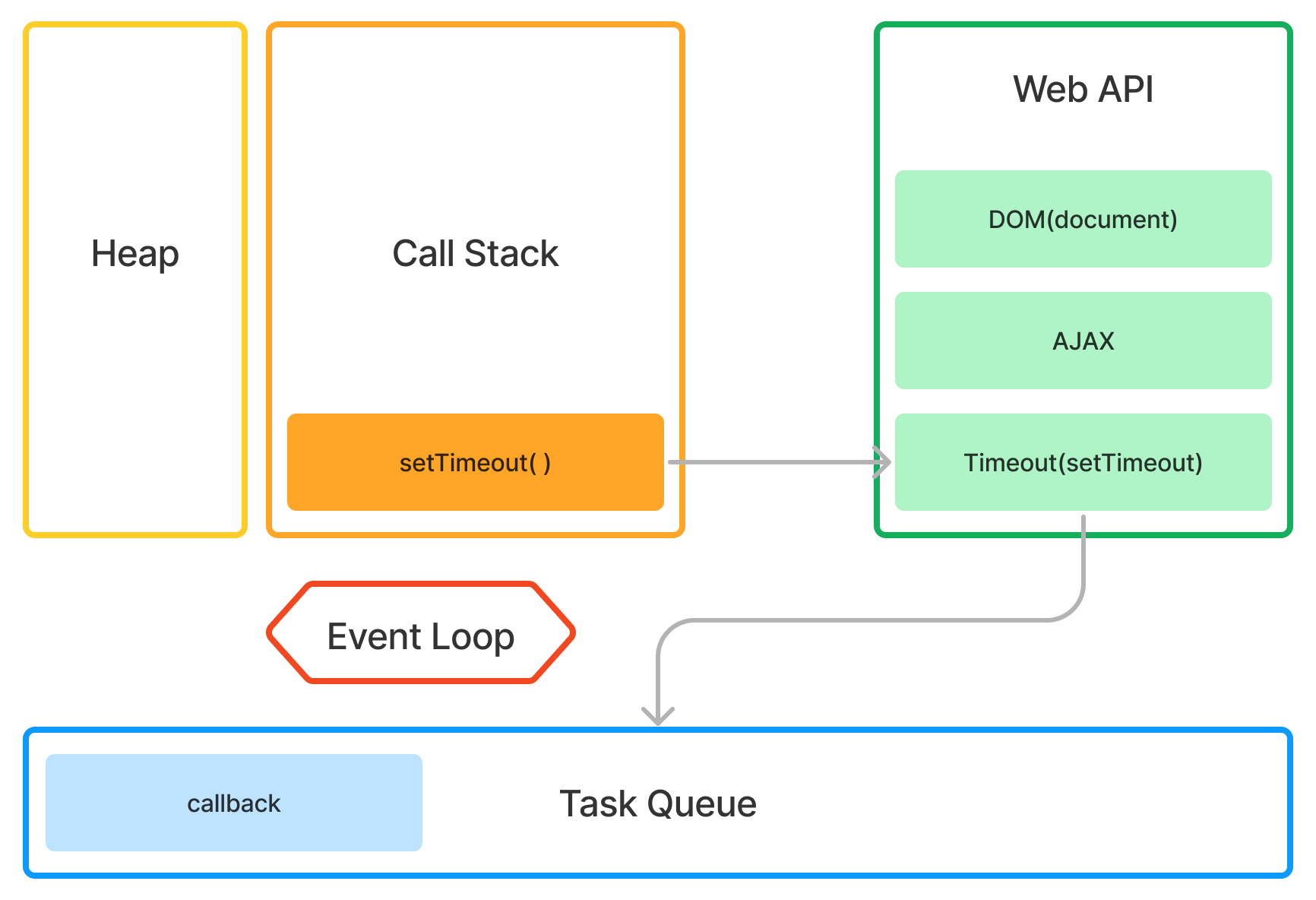 Heap

Call Stack

setTimeout( )

Web API

DOM(document)

AJAX

Timeout(setTimeout)

Event Loop

callback

Task Queue